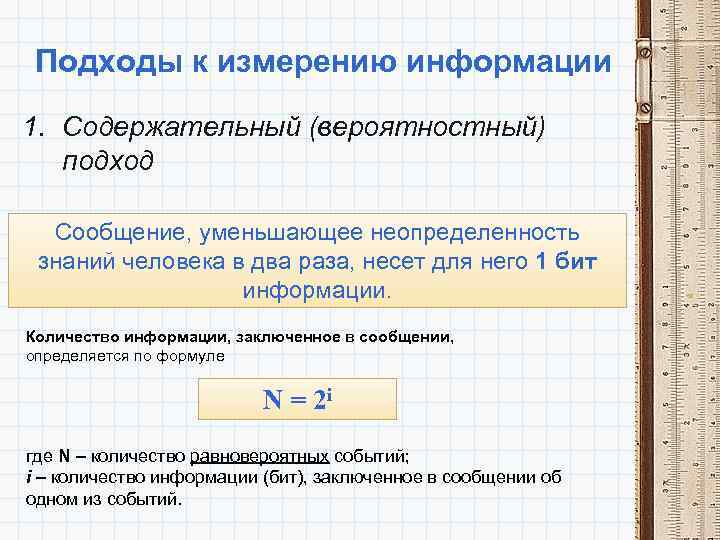 Подходы к измерению информации

1. Содержательный (вероятностный) подход

Сообщение, уменьшающее неопределенность знаний человека в два раза, несет для него 1 бит информации.

Количество информации, заключенное в сообщении, определяется по формуле

$N = 2^i$

где N – количество равновероятных событий;
i – количество информации (бит), заключенное в сообщении об одном из событий.